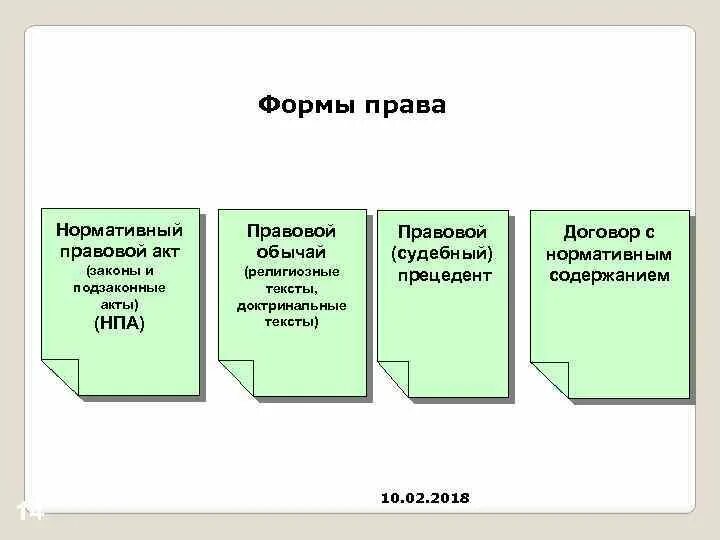 Формы права

Нормативный правовой акт (законы и подзаконные акты) (НПА)

Правовой обычай (религиозные тексты, доктринальные тексты)

Правовой (судебный) прецедент

Договор с нормативным содержанием

10.02.2018

14